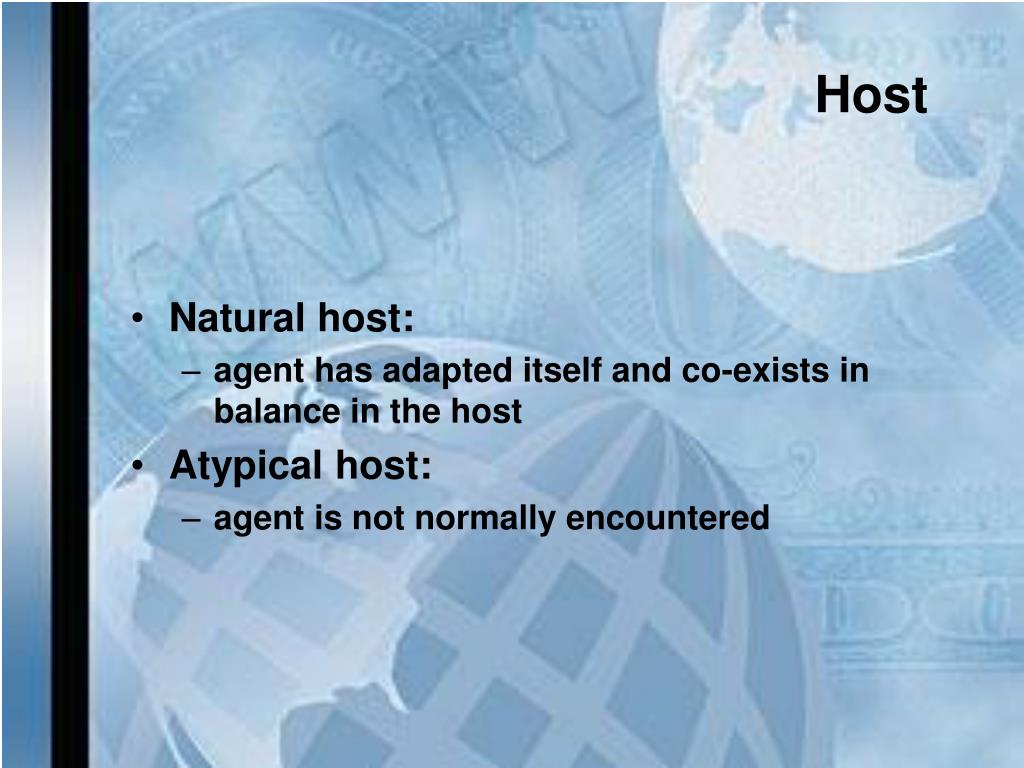 Host

• Natural host:
– agent has adapted itself and co-exists in balance in the host
• Atypical host:
– agent is not normally encountered